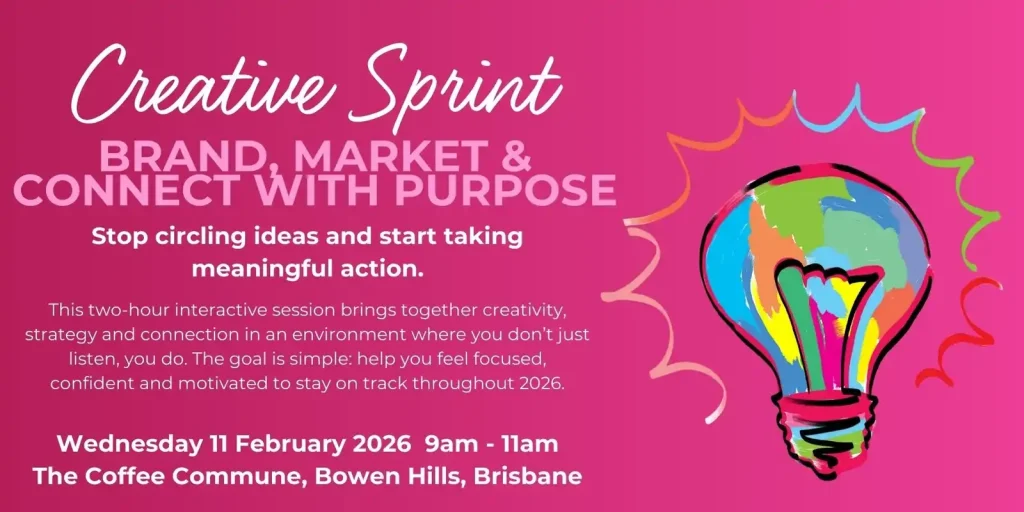 Creative Sprint

BRAND, MARKET & CONNECT WITH PURPOSE

Stop circling ideas and start taking meaningful action.

This two-hour interactive session brings together creativity, strategy and connection in an environment where you don't just listen, you do. The goal is simple: help you feel focused, confident and motivated to stay on track throughout 2026.

Wednesday 11 February 2026 9am - 11am
The Coffee Commune, Bowen Hills, Brisbane